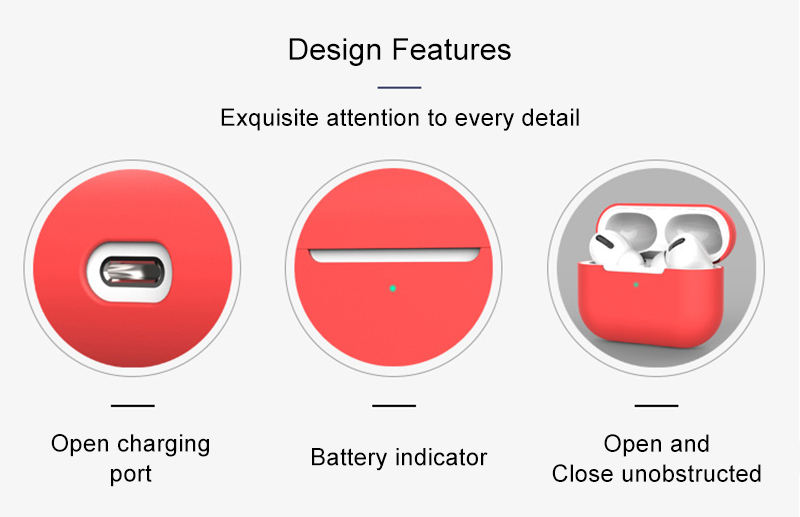 Design Features

Exquisite attention to every detail

Open charging port

Battery indicator

Open and Close unobstructed